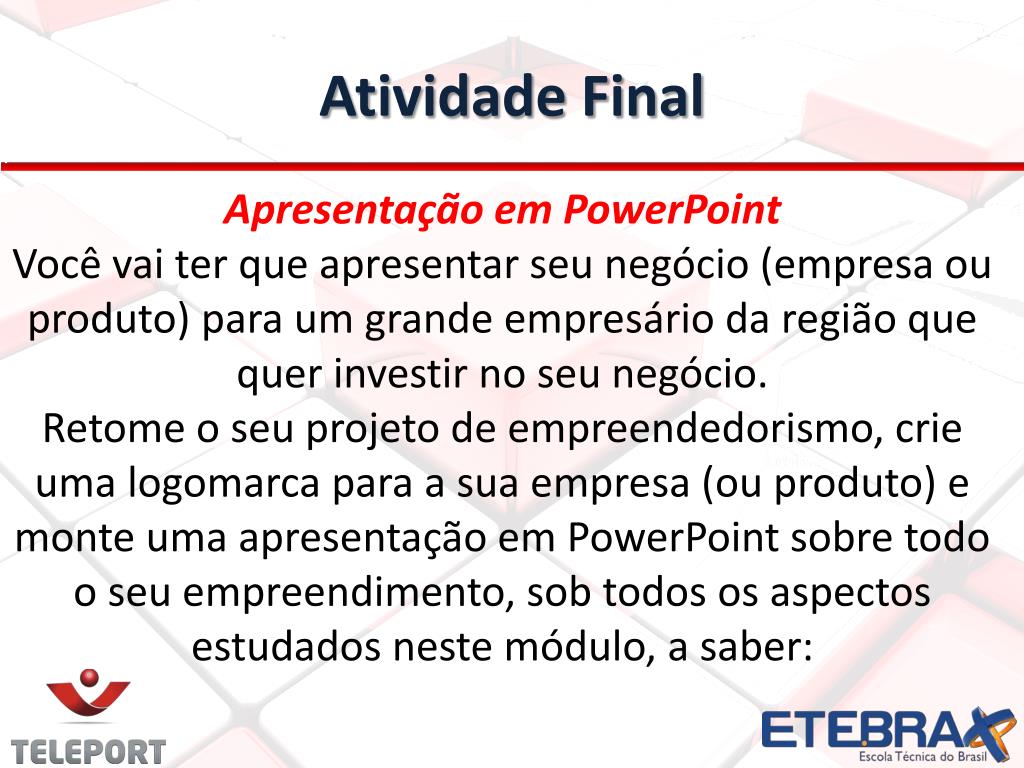 Atividade Final

Apresentação em PowerPoint

Você vai ter que apresentar seu negócio (empresa ou produto) para um grande empresário da região que quer investir no seu negócio.

Retome o seu projeto de empreendedorismo, crie uma logomarca para a sua empresa (ou produto) e monte uma apresentação em PowerPoint sobre todo o seu empreendimento, sob todos os aspectos estudados neste módulo, a saber:

TELEPORT

ETEBRAX
Escola Técnica do Brasil